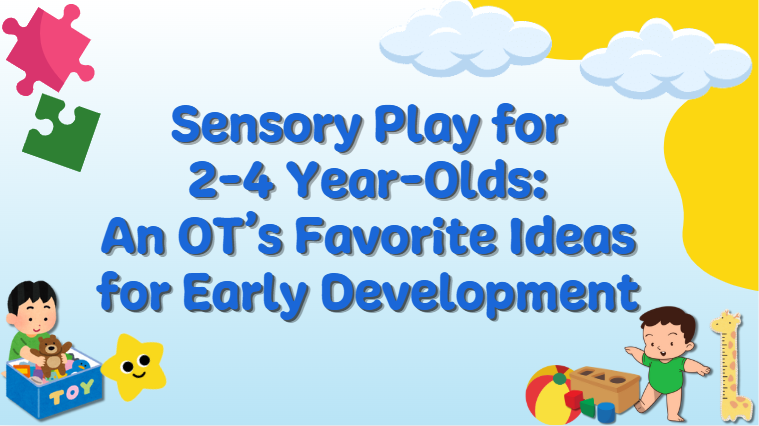 Sensory Play for 2-4 Year-Olds: An OT's Favorite Ideas for Early Development

TOY